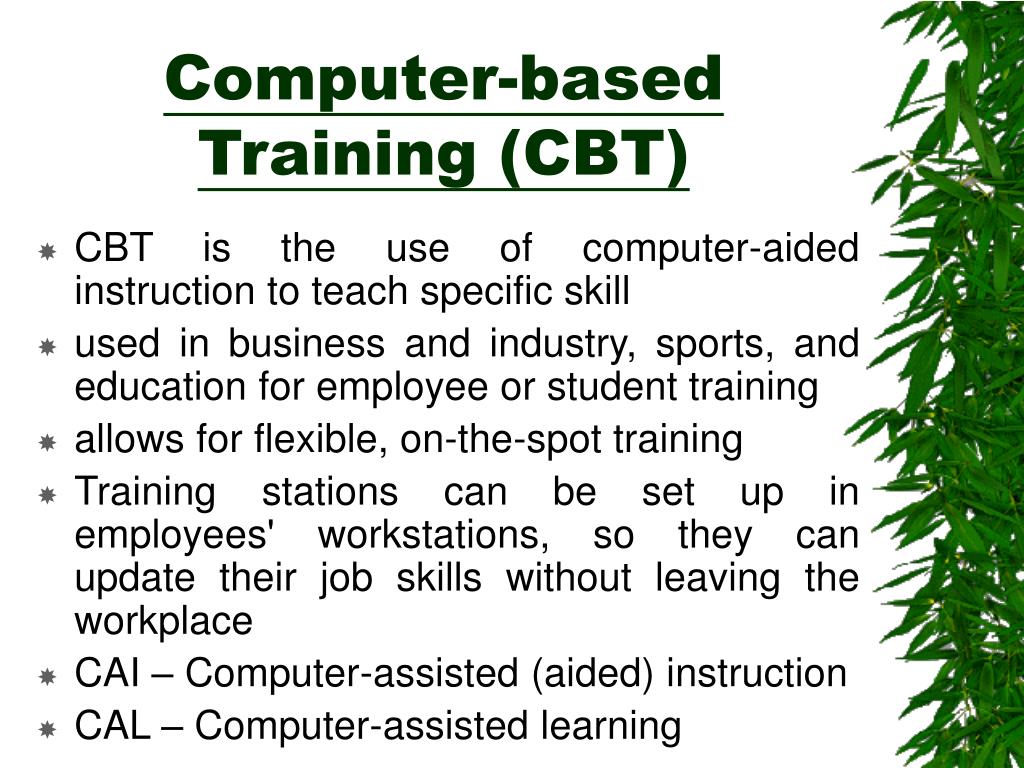 Computer-based Training (CBT)

CBT is the use of computer-aided instruction to teach specific skill

used in business and industry, sports, and education for employee or student training

allows for flexible, on-the-spot training

Training stations can be set up in employees' workstations, so they can update their job skills without leaving the workplace

CAI – Computer-assisted (aided) instruction

CAL – Computer-assisted learning